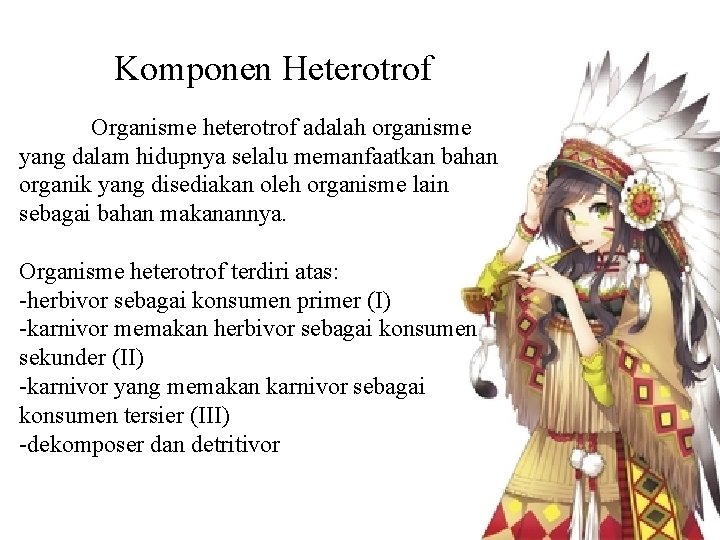 Komponen Heterotrof

Organisme heterotrof adalah organisme yang dalam hidupnya selalu memanfaatkan bahan organik yang disediakan oleh organisme lain sebagai bahan makanannya.

Organisme heterotrof terdiri atas:
-herbivor sebagai konsumen primer (I)
-karnivor memakan herbivor sebagai konsumen sekunder (II)
-karnivor yang memakan karnivor sebagai konsumen tersier (III)
-dekomposer dan detritivor